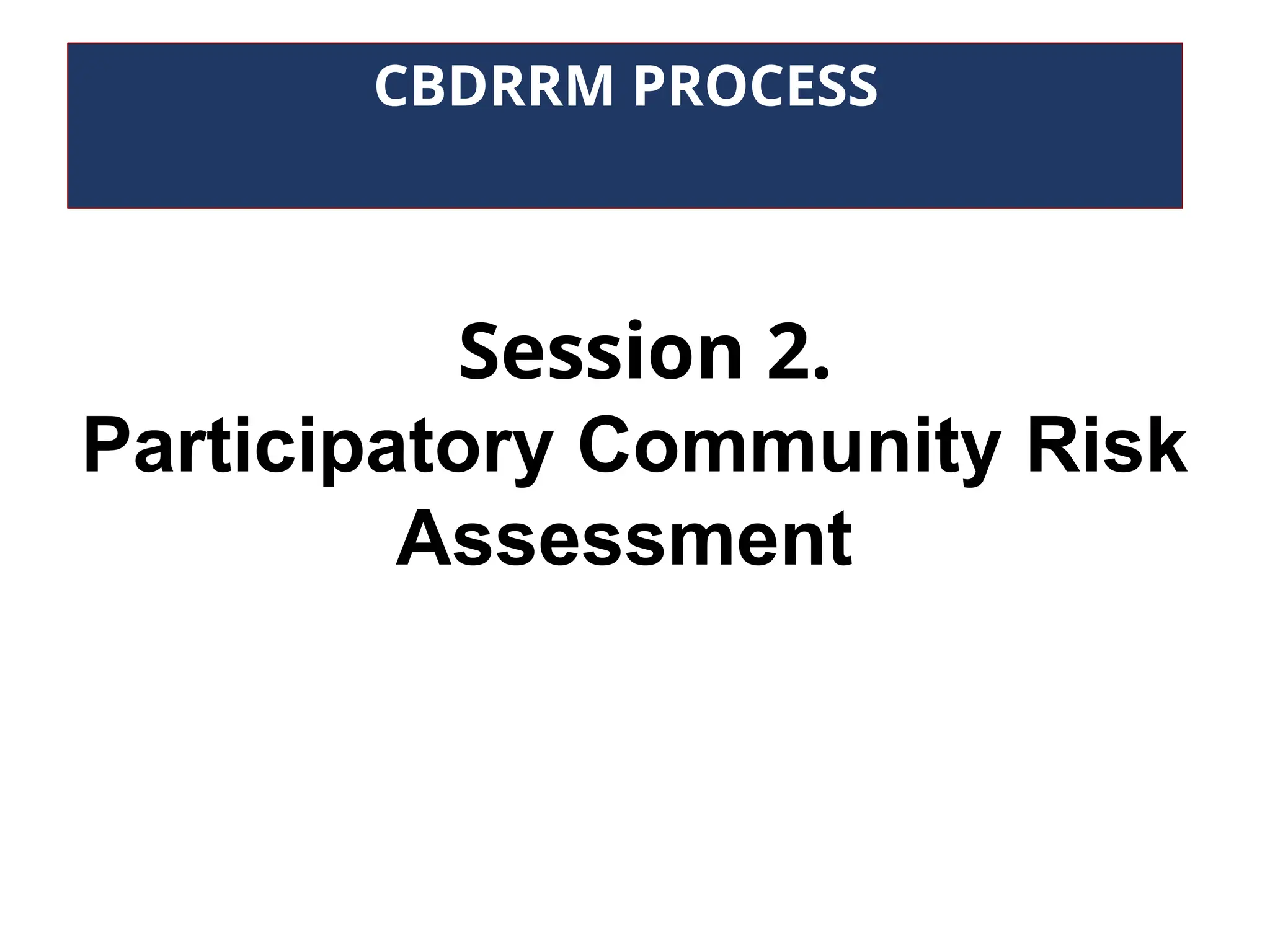 CBDRRM PROCESS

Session 2.
Participatory Community Risk Assessment